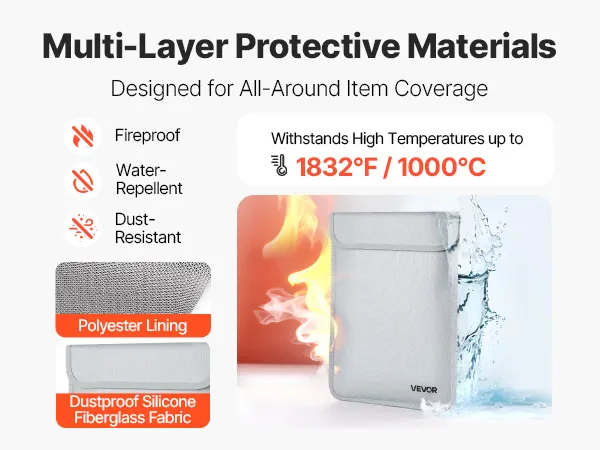 Multi-Layer Protective Materials

Designed for All-Around Item Coverage

Fireproof

Water-Repellent

Dust-Resistant

Withstands High Temperatures up to

1832°F / 1000°C

Polyester Lining

Dustproof Silicone Fiberglass Fabric

VEVOR